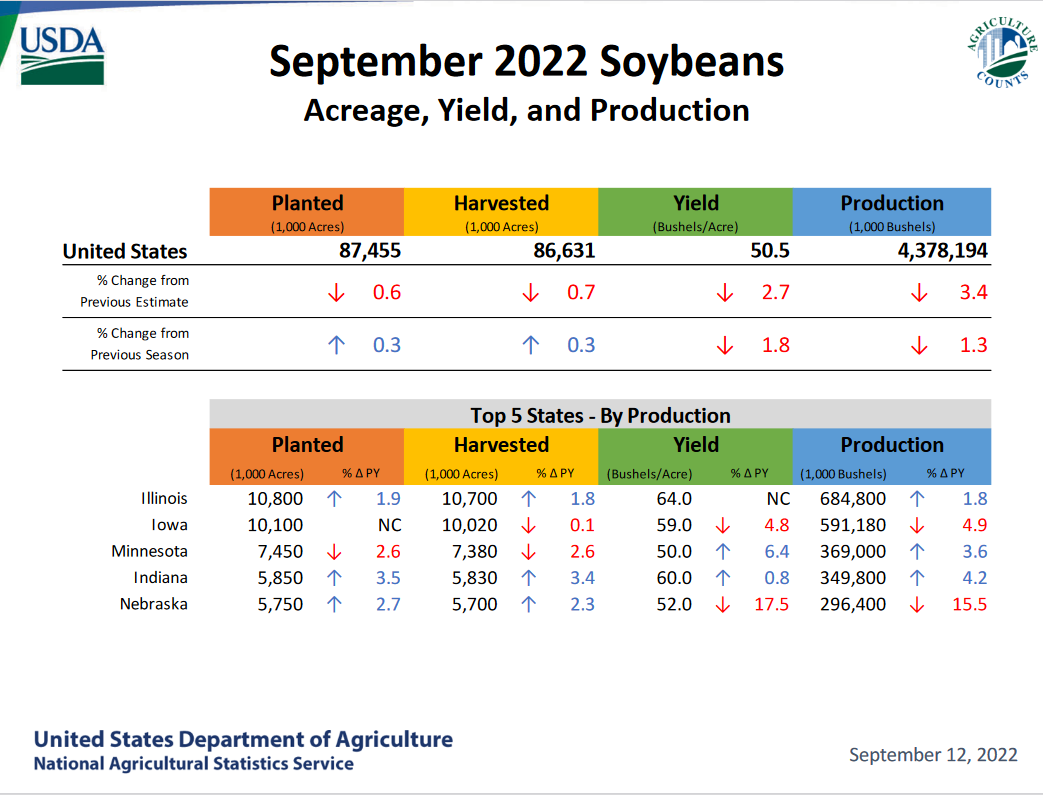 USDA

AGRICULTURE COUNTS

September 2022 Soybeans
Acreage, Yield, and Production

| | Planted (1,000 Acres) | Harvested (1,000 Acres) | Yield (Bushels/Acre) | Production (1,000 Bushels) |
|---|---|---|---|---|
| United States | 87,455 | 86,631 | 50.5 | 4,378,194 |
| % Change from Previous Estimate | ↓ 0.6 | ↓ 0.7 | ↓ 2.7 | ↓ 3.4 |
| % Change from Previous Season | ↑ 0.3 | ↑ 0.3 | ↓ 1.8 | ↓ 1.3 |

Top 5 States - By Production

| | Planted (1,000 Acres) | % Δ PY | Harvested (1,000 Acres) | % Δ PY | Yield (Bushels/Acre) | % Δ PY | Production (1,000 Bushels) | % Δ PY |
|---|---|---|---|---|---|---|---|---|
| Illinois | 10,800 | ↑ 1.9 | 10,700 | ↑ 1.8 | 64.0 | NC | 684,800 | ↑ 1.8 |
| Iowa | 10,100 | NC | 10,020 | ↓ 0.1 | 59.0 | ↓ 4.8 | 591,180 | ↓ 4.9 |
| Minnesota | 7,450 | ↓ 2.6 | 7,380 | ↓ 2.6 | 50.0 | ↑ 6.4 | 369,000 | ↑ 3.6 |
| Indiana | 5,850 | ↑ 3.5 | 5,830 | ↑ 3.4 | 60.0 | ↑ 0.8 | 349,800 | ↑ 4.2 |
| Nebraska | 5,750 | ↑ 2.7 | 5,700 | ↑ 2.3 | 52.0 | ↓ 17.5 | 296,400 | ↓ 15.5 |

United States Department of Agriculture
National Agricultural Statistics Service

September 12, 2022